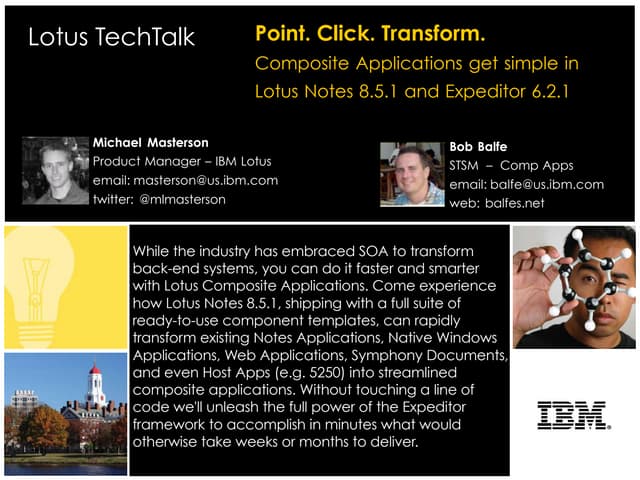 Lotus TechTalk

Point. Click. Transform.
Composite Applications get simple in Lotus Notes 8.5.1 and Expeditor 6.2.1

Michael Masterson
Product Manager – IBM Lotus
email: masterson@us.ibm.com
twitter: @mlmasterson

Bob Balfe
STSM – Comp Apps
email: balfe@us.ibm.com
web: balfes.net

While the industry has embraced SOA to transform back-end systems, you can do it faster and smarter with Lotus Composite Applications. Come experience how Lotus Notes 8.5.1, shipping with a full suite of ready-to-use component templates, can rapidly transform existing Notes Applications, Native Windows Applications, Web Applications, Symphony Documents, and even Host Apps (e.g. 5250) into streamlined composite applications. Without touching a line of code we'll unleash the full power of the Expeditor framework to accomplish in minutes what would otherwise take weeks or months to deliver.

IBM.